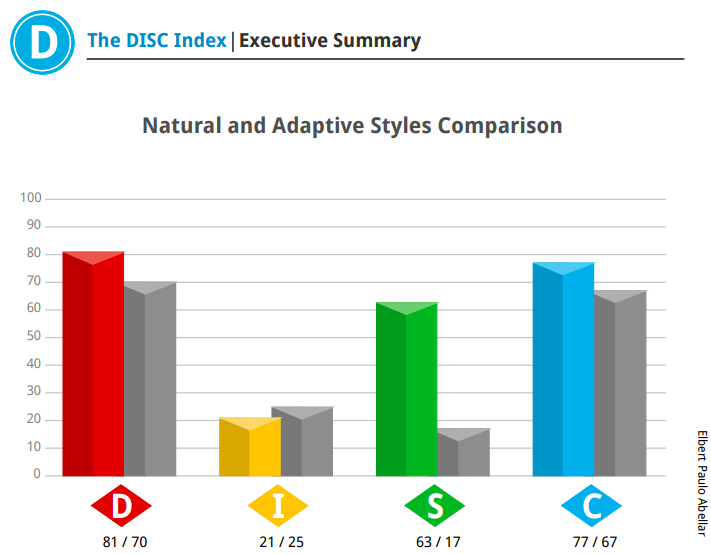 D

The DISC Index | Executive Summary

Natural and Adaptive Styles Comparison

100
90
80
70
60
50
40
30
20
10
0

D
81 / 70

I
21 / 25

S
63 / 17

C
77 / 67

Elbert Paulo Abellar